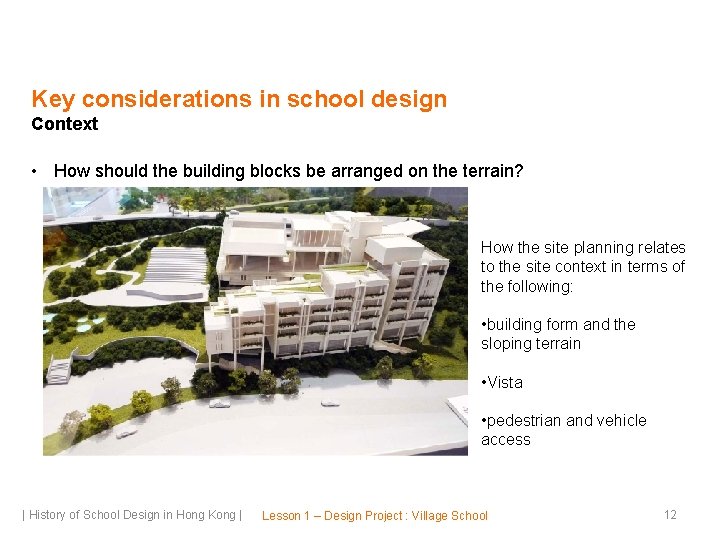 Key considerations in school design
Context

• How should the building blocks be arranged on the terrain?

How the site planning relates to the site context in terms of the following:

•building form and the sloping terrain

•Vista

•pedestrian and vehicle access

| History of School Design in Hong Kong | Lesson 1 – Design Project : Village School 12